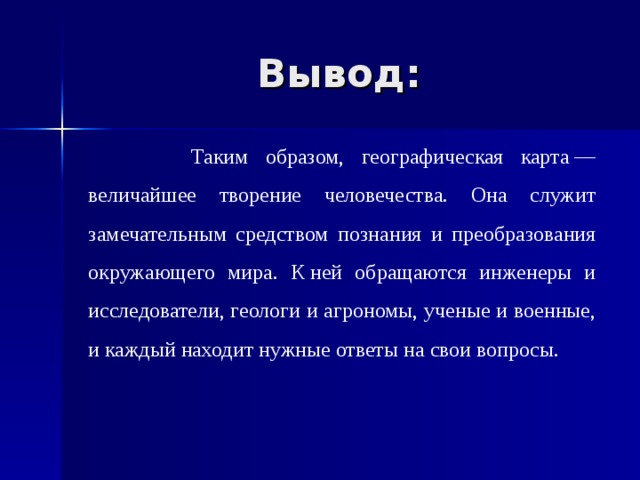 Вывод:

Таким образом, географическая карта — величайшее творение человечества. Она служит замечательным средством познания и преобразования окружающего мира. К ней обращаются инженеры и исследователи, геологи и агрономы, ученые и военные, и каждый находит нужные ответы на свои вопросы.